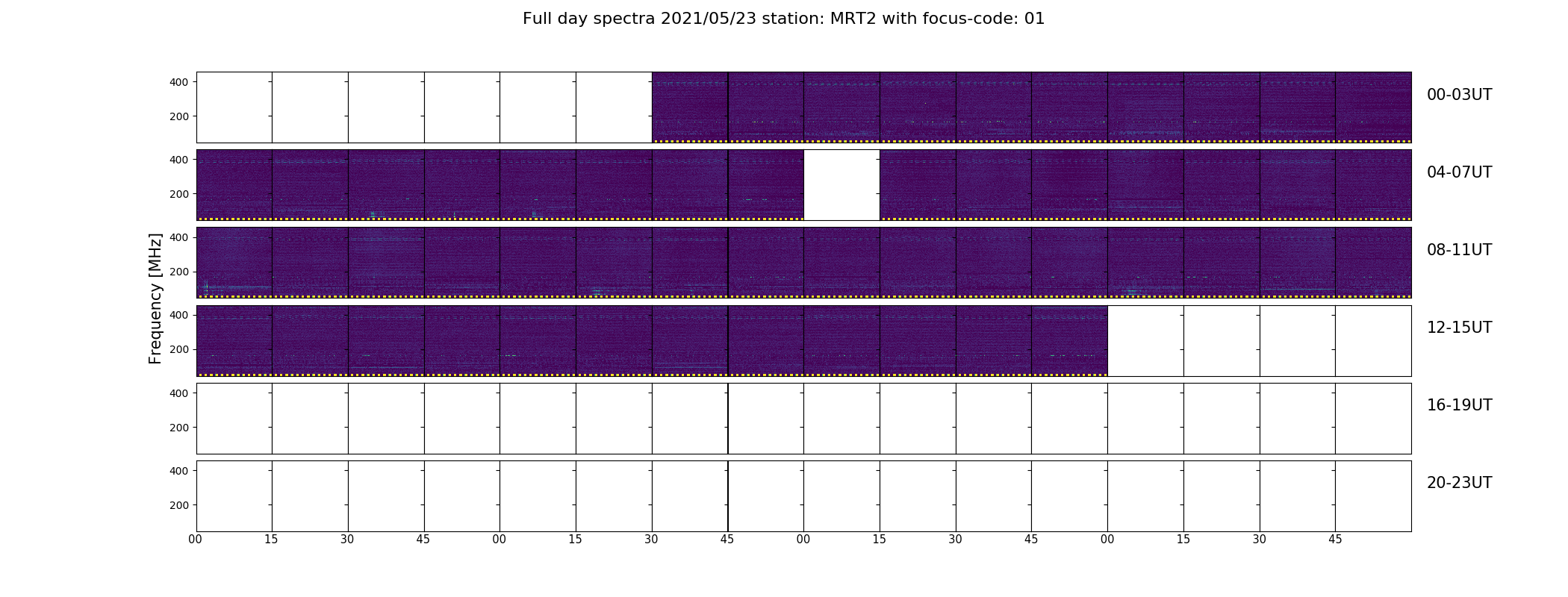 Full day spectra 2021/05/23 station: MRT2 with focus-code: 01

Frequency [MHz]

400
200
00-03UT

400
200
04-07UT

400
200
08-11UT

400
200
12-15UT

400
200
16-19UT

400
200
20-23UT

00 15 30 45 00 15 30 45 00 15 30 45 00 15 30 45